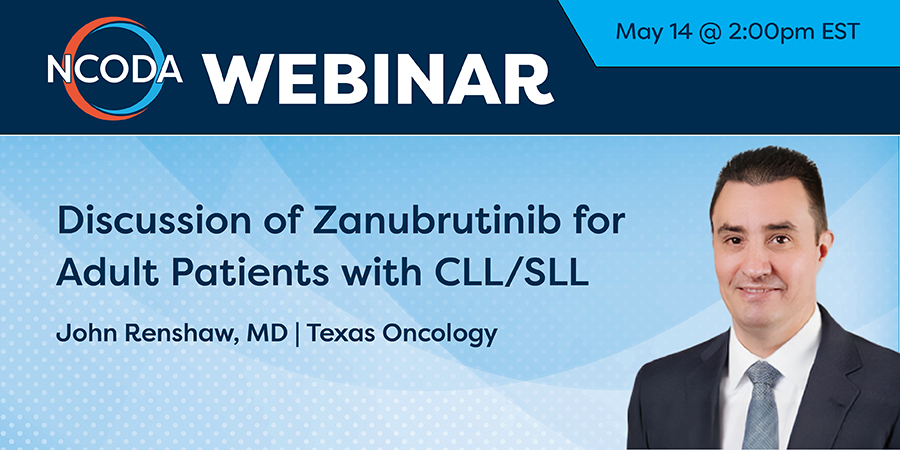 NCODA WEBINAR

May 14 @ 2:00pm EST

Discussion of Zanubrutinib for Adult Patients with CLL/SLL

John Renshaw, MD | Texas Oncology